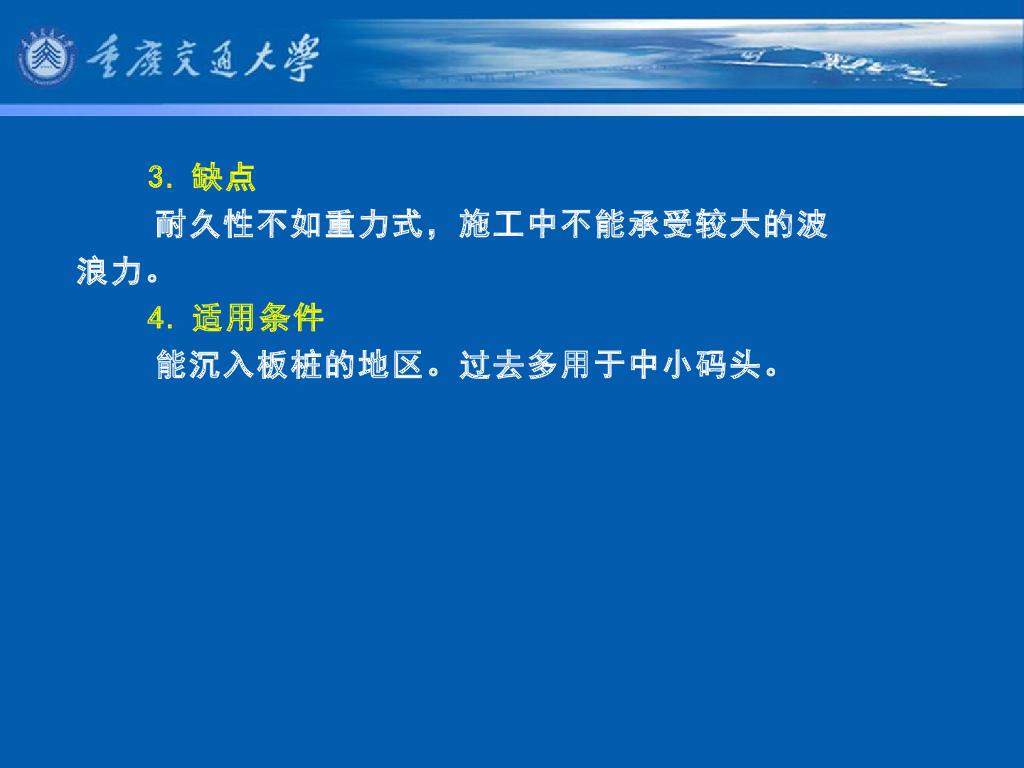 重庆交通大学

3. 缺点

耐久性不如重力式，施工中不能承受较大的波浪力。

4. 适用条件

能沉入板桩的地区。过去多用于中小码头。